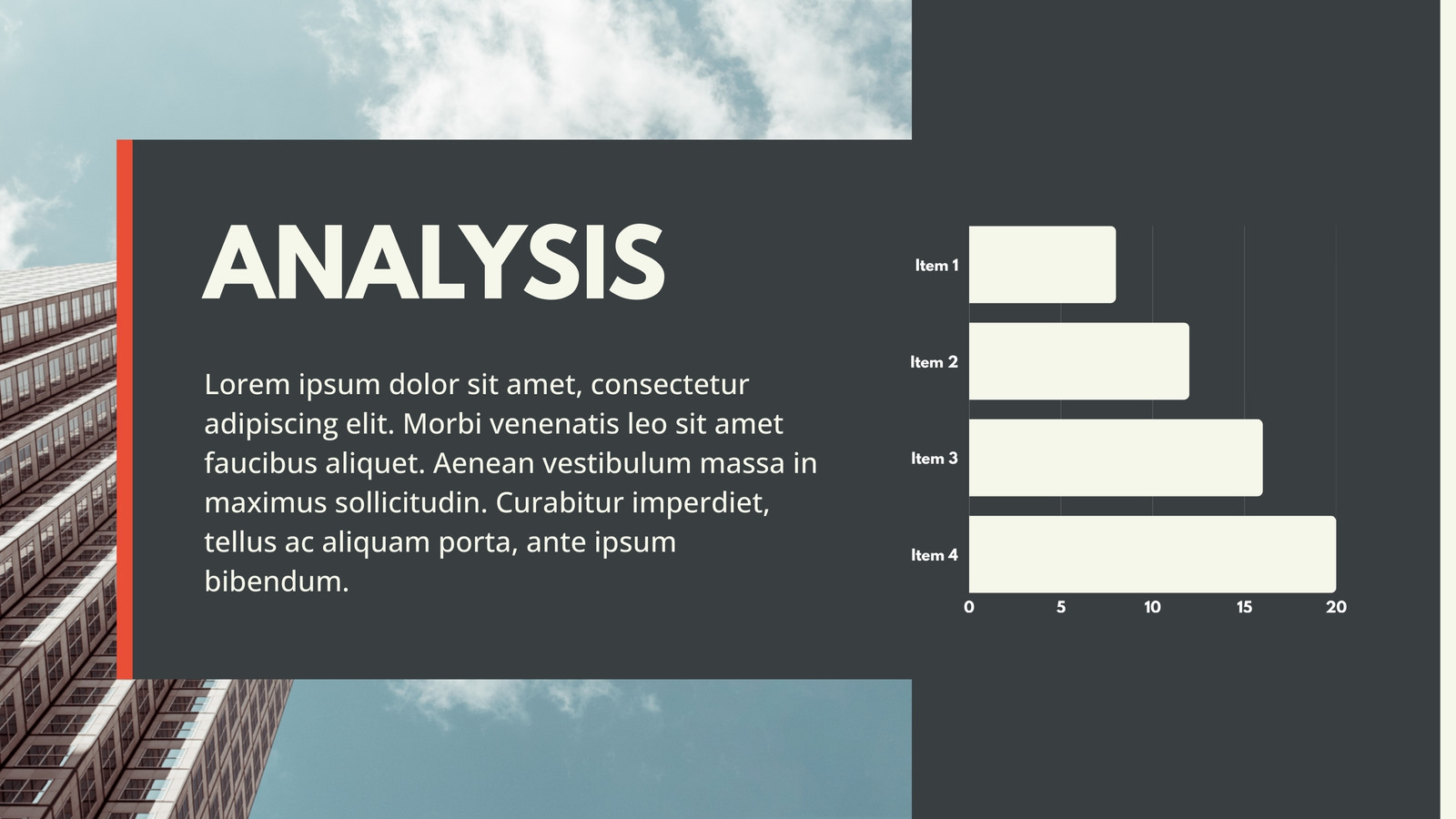 ANALYSIS

Lorem ipsum dolor sit amet, consectetur adipiscing elit. Morbi venenatis leo sit amet faucibus aliquet. Aenean vestibulum massa in maximus sollicitudin. Curabitur imperdiet, tellus ac aliquam porta, ante ipsum bibendum.

Item 1
Item 2
Item 3
Item 4
0 5 10 15 20